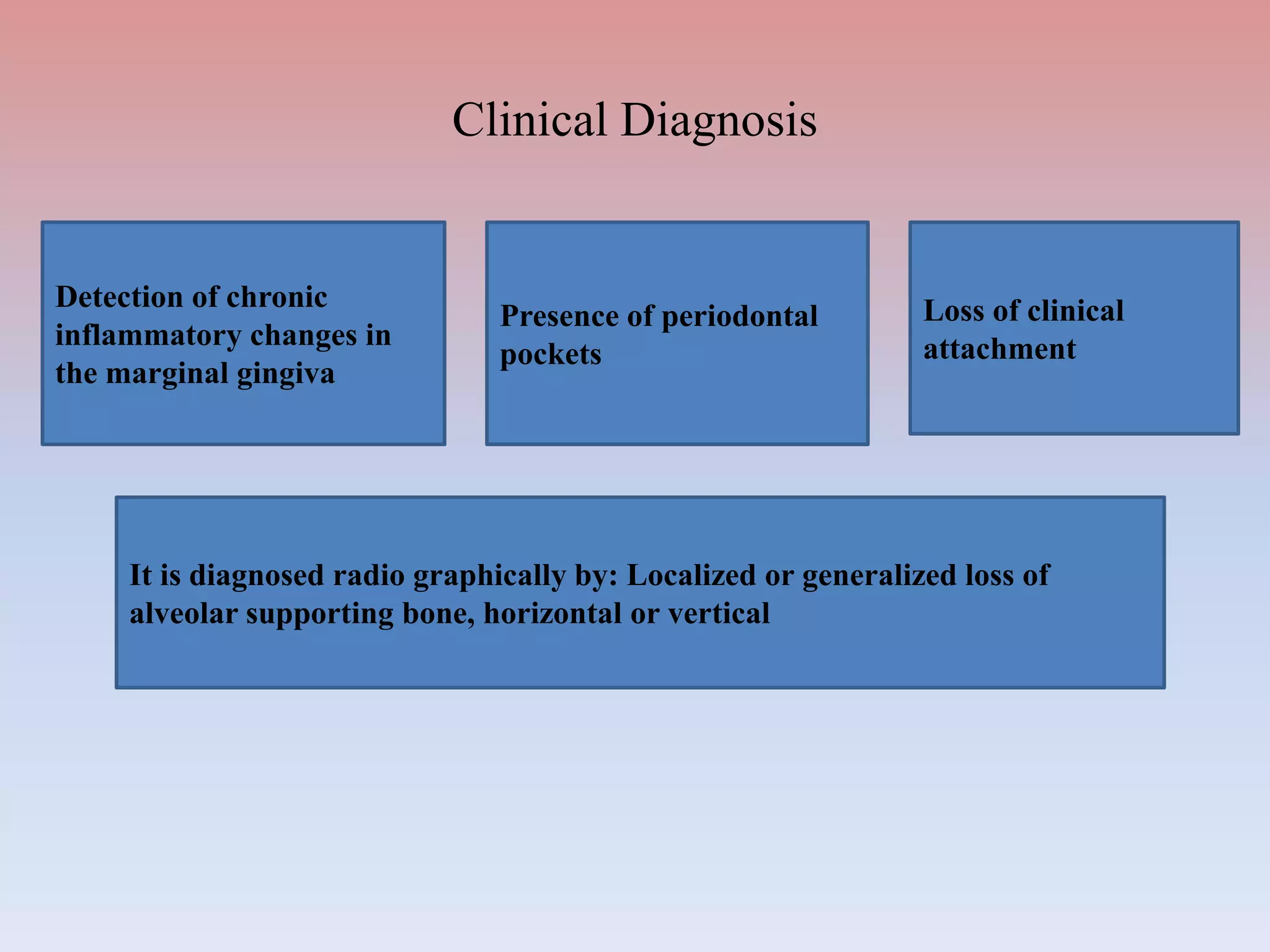 Clinical Diagnosis

Detection of chronic inflammatory changes in the marginal gingiva

Presence of periodontal pockets

Loss of clinical attachment

It is diagnosed radio graphically by: Localized or generalized loss of alveolar supporting bone, horizontal or vertical